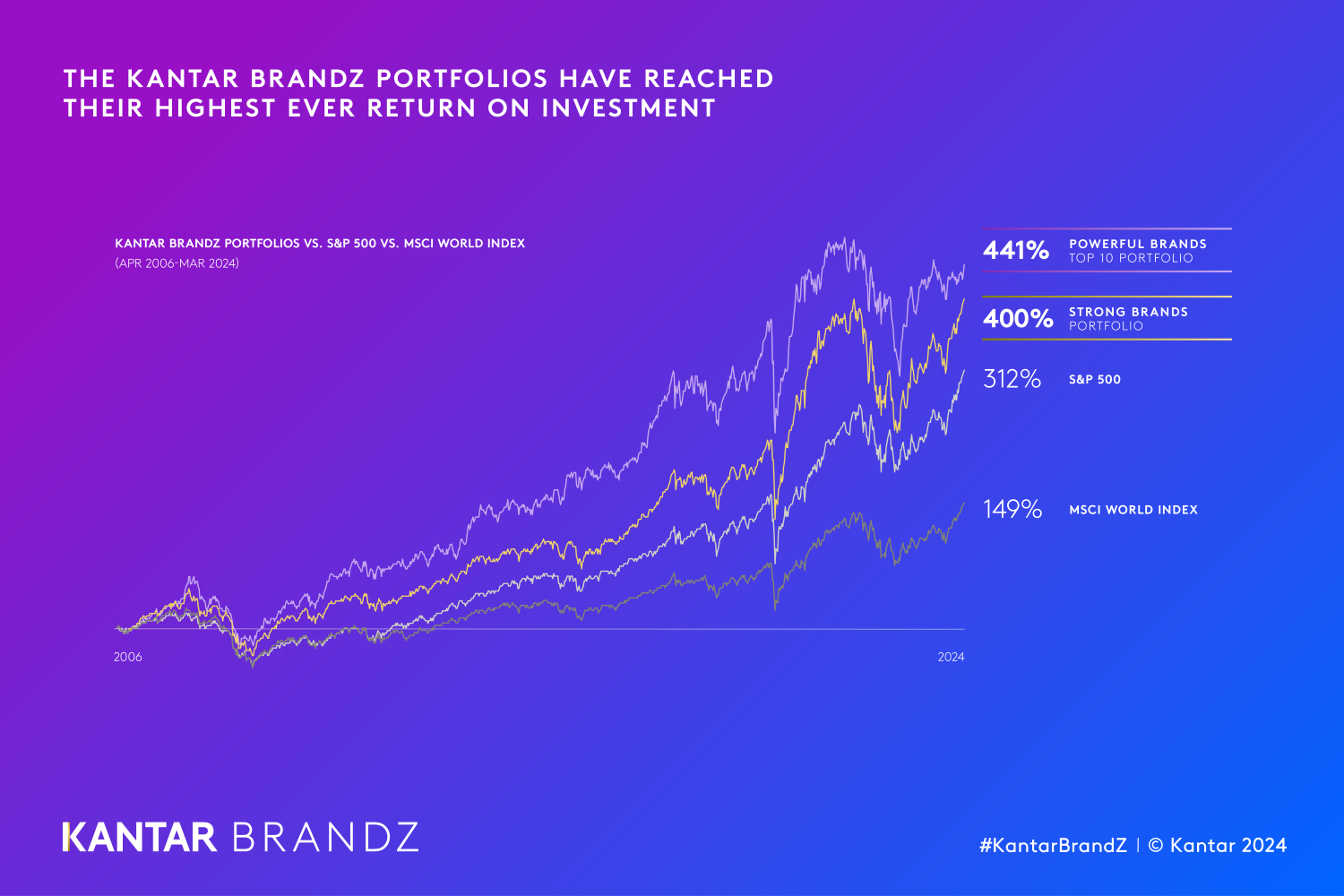 THE KANTAR BRANDZ PORTFOLIOS HAVE REACHED THEIR HIGHEST EVER RETURN ON INVESTMENT

KANTAR BRANDZ PORTFOLIOS VS. S&P 500 VS. MSCI WORLD INDEX
(APR 2006-MAR 2024)

441% POWERFUL BRANDS TOP 10 PORTFOLIO

400% STRONG BRANDS PORTFOLIO

312% S&P 500

149% MSCI WORLD INDEX

2006

2024

KANTAR BRANDZ

#KantarBrandZ | © Kantar 2024